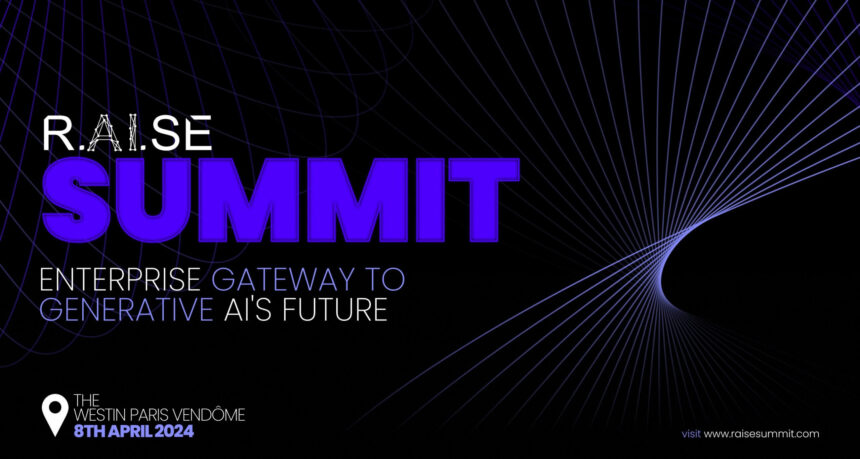 R.AI.SE
SUMMIT

ENTERPRISE GATEWAY TO GENERATIVE AI'S FUTURE

THE
WESTIN PARIS VENDÔME
8TH APRIL 2024

visit www.raisesummit.com